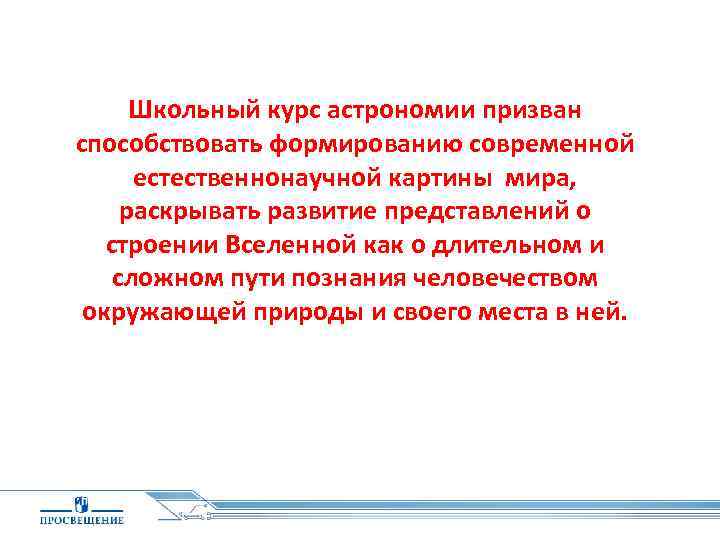 Школьный курс астрономии призван способствовать формированию современной естественнонаучной картины мира, раскрывать развитие представлений о строении Вселенной как о длительном и сложном пути познания человечеством окружающей природы и своего места в ней.

ПРОСВЕЩЕНИЕ